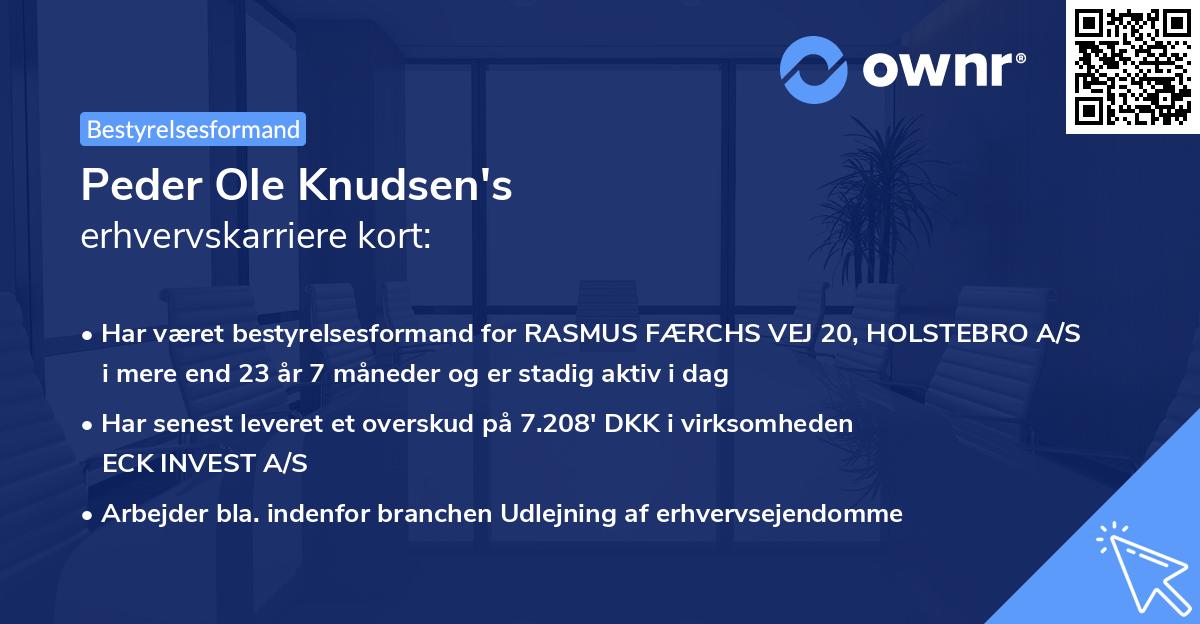 ownr®

Bestyrelsesformand

Peder Ole Knudsen's
erhvervskarriere kort:

• Har været bestyrelsesformand for RASMUS FÆRCHS VEJ 20, HOLSTEBRO A/S i mere end 23 år 7 måneder og er stadig aktiv i dag

• Har senest leveret et overskud på 7.208' DKK i virksomheden ECK INVEST A/S

• Arbejder bla. indenfor branchen Udlejning af erhvervsejendomme